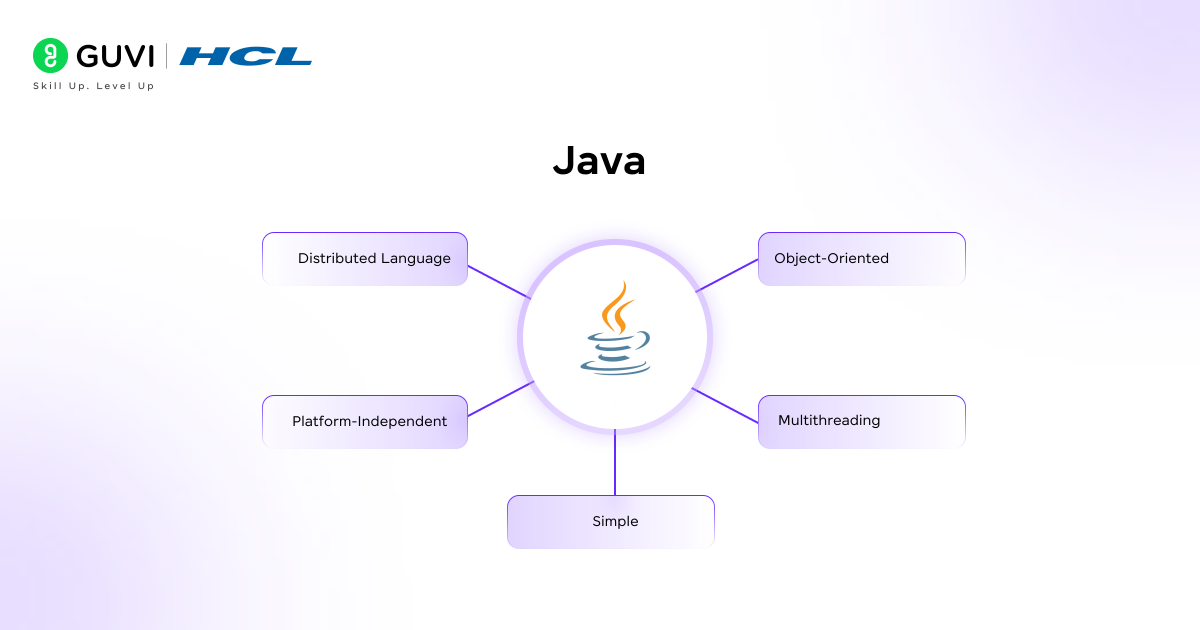 GUVI | HCL
Skill Up. Level Up

Java

Distributed Language

Object-Oriented

Platform-Independent

Multithreading

Simple